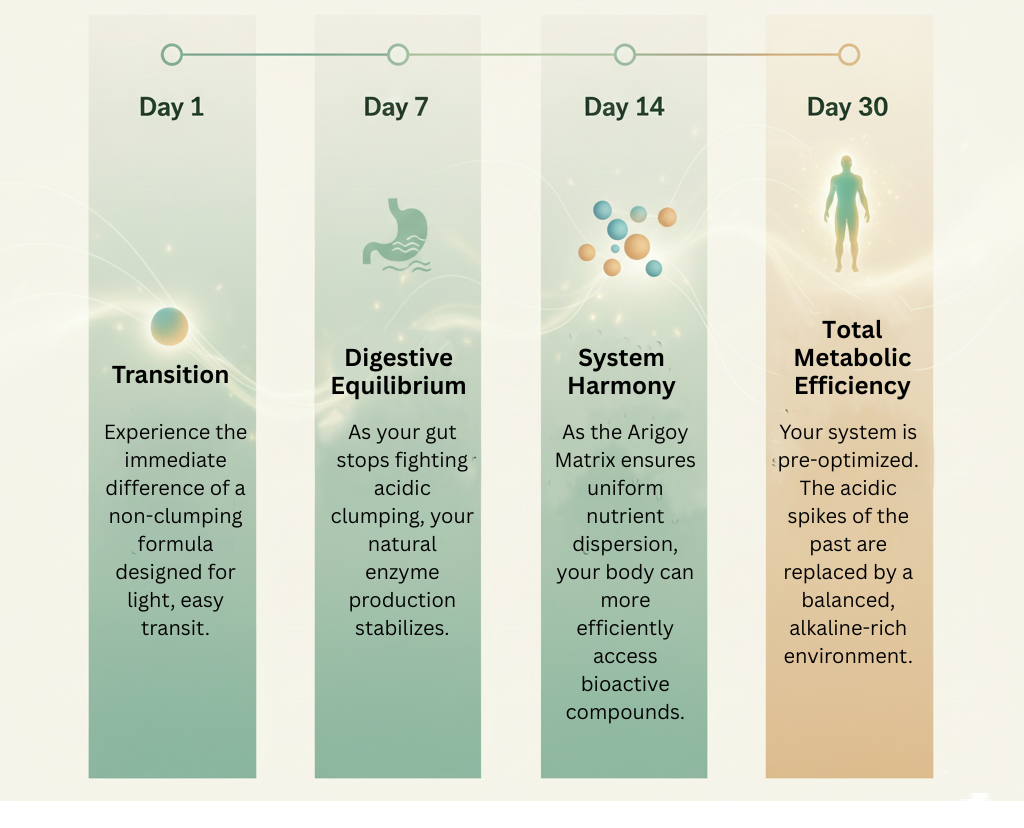 Day 1

Transition

Experience the immediate difference of a non-clumping formula designed for light, easy transit.

Day 7

Digestive Equilibrium

As your gut stops fighting acidic clumping, your natural enzyme production stabilizes.

Day 14

System Harmony

As the Arigoy Matrix ensures uniform nutrient dispersion, your body can more efficiently access bioactive compounds.

Day 30

Total Metabolic Efficiency

Your system is pre-optimized. The acidic spikes of the past are replaced by a balanced, alkaline-rich environment.